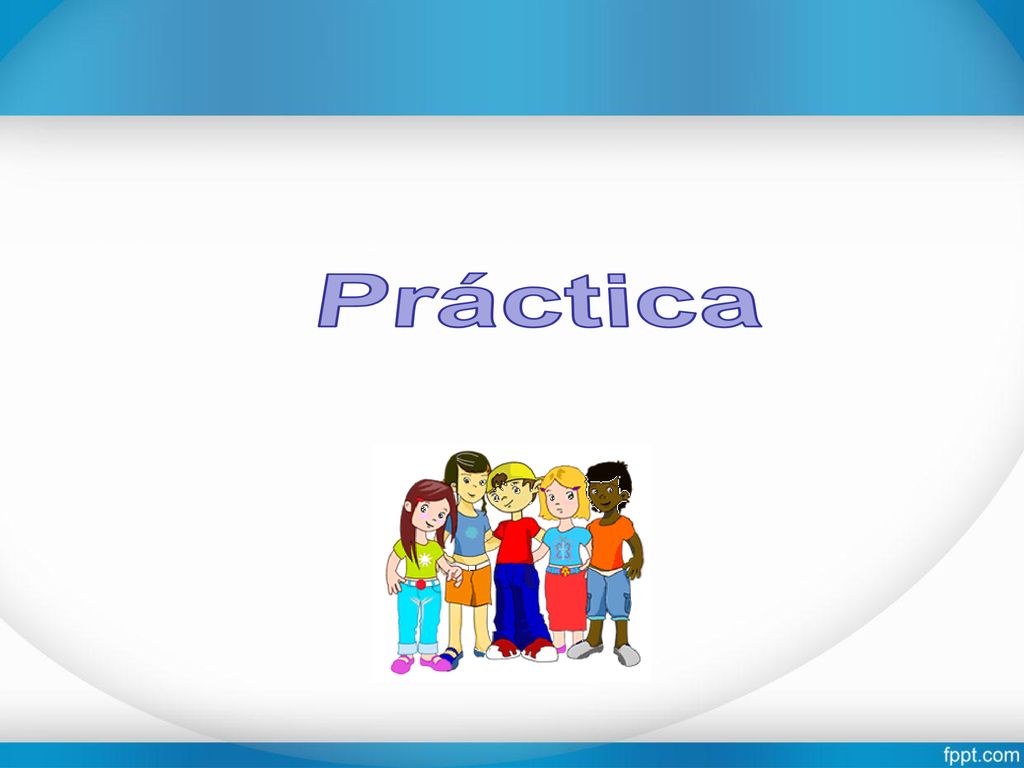 Práctica

fppt.com